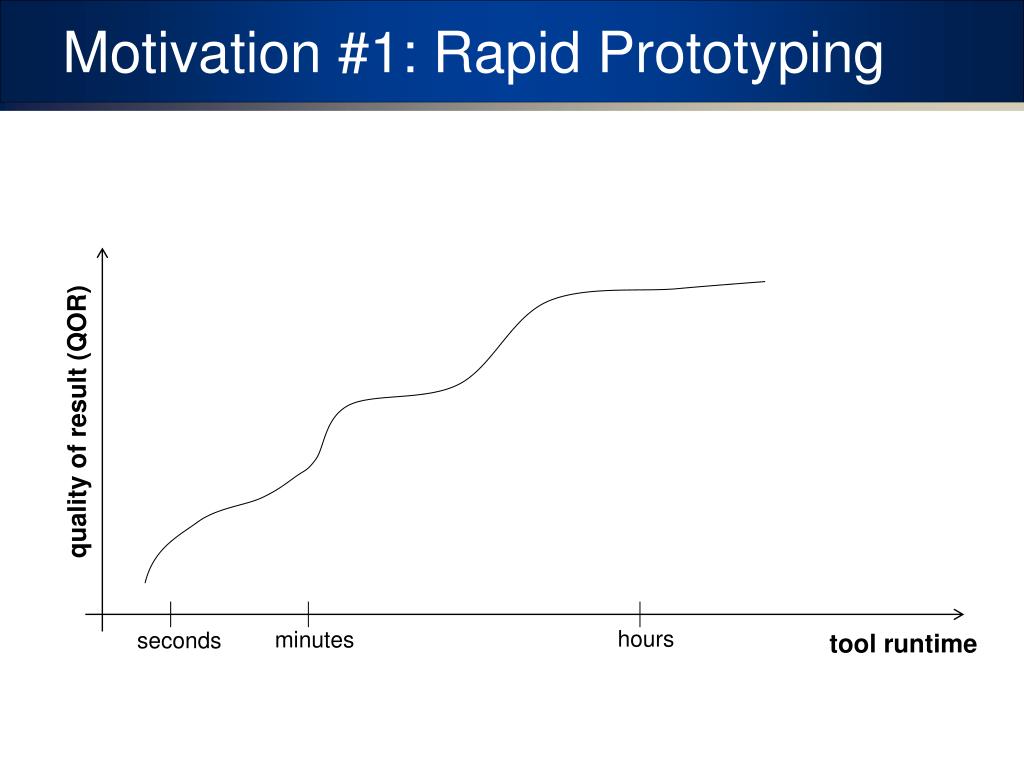 Motivation #1: Rapid Prototyping

quality of result (QOR)

seconds
minutes
hours
tool runtime